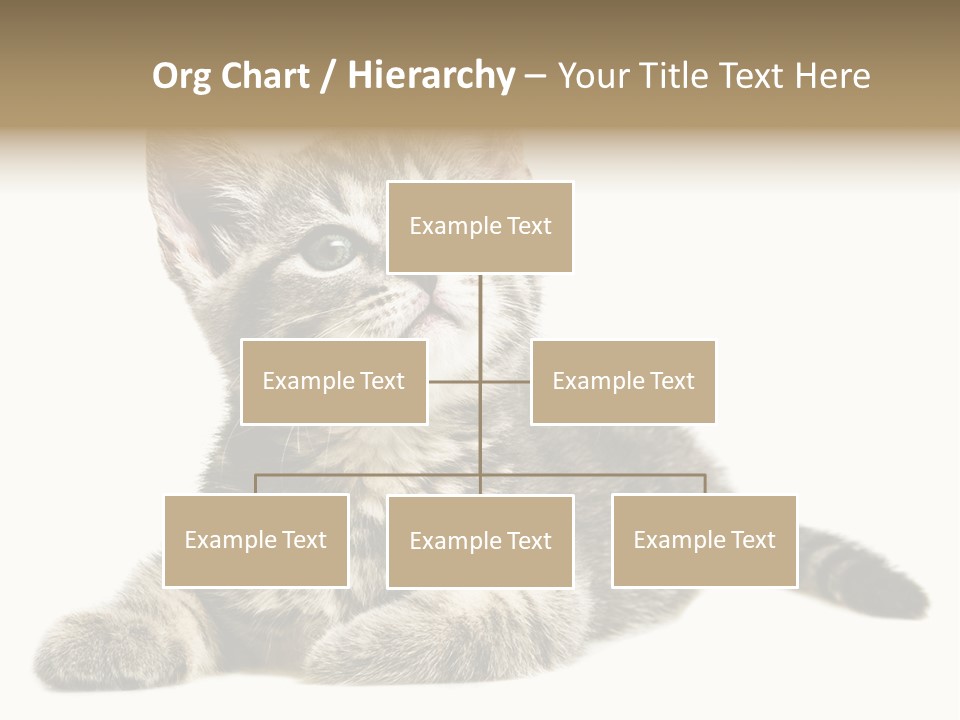 Org Chart / Hierarchy – Your Title Text Here

Example Text

Example Text

Example Text

Example Text

Example Text

Example Text